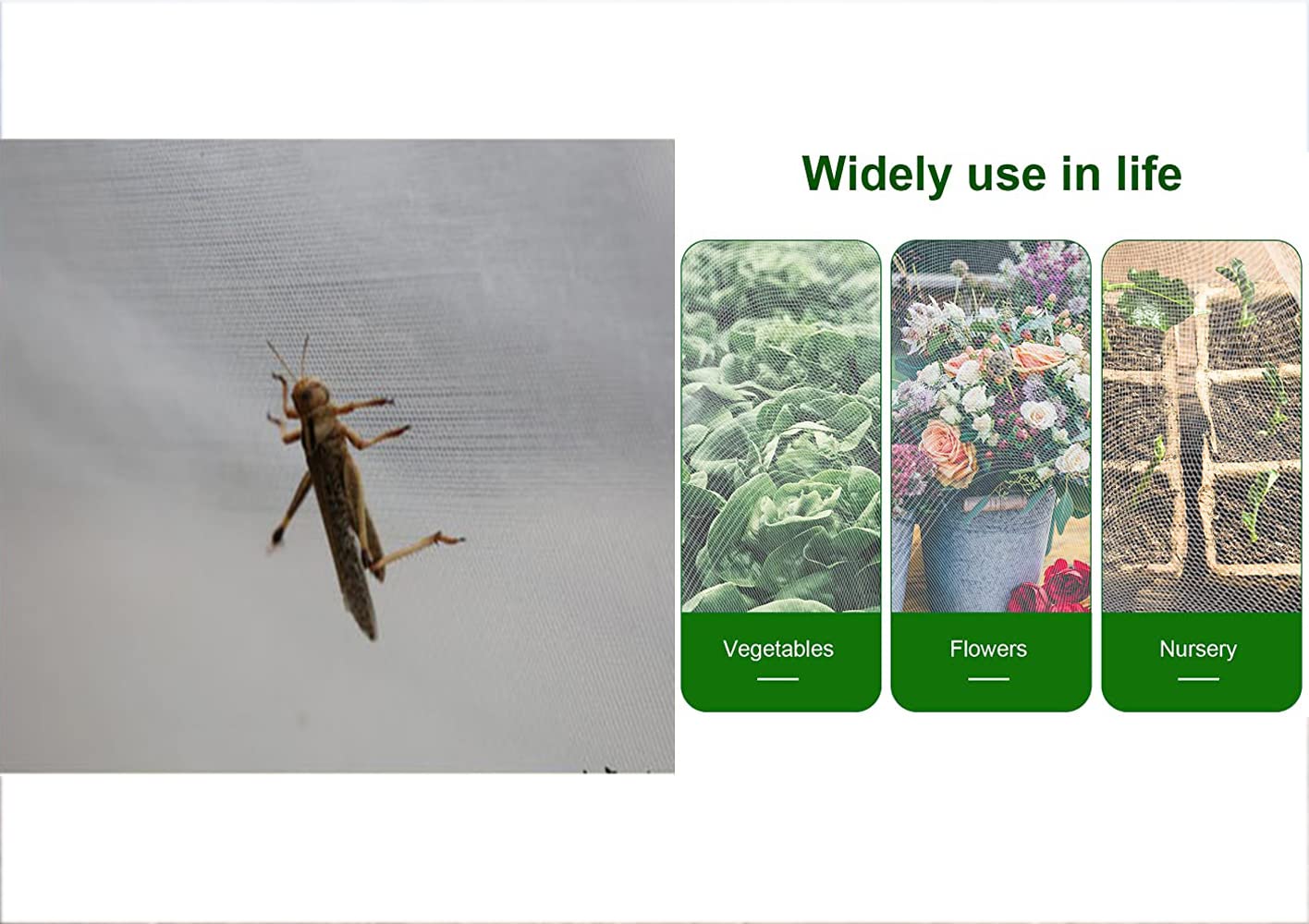 Widely use in life

Vegetables

Flowers

Nursery